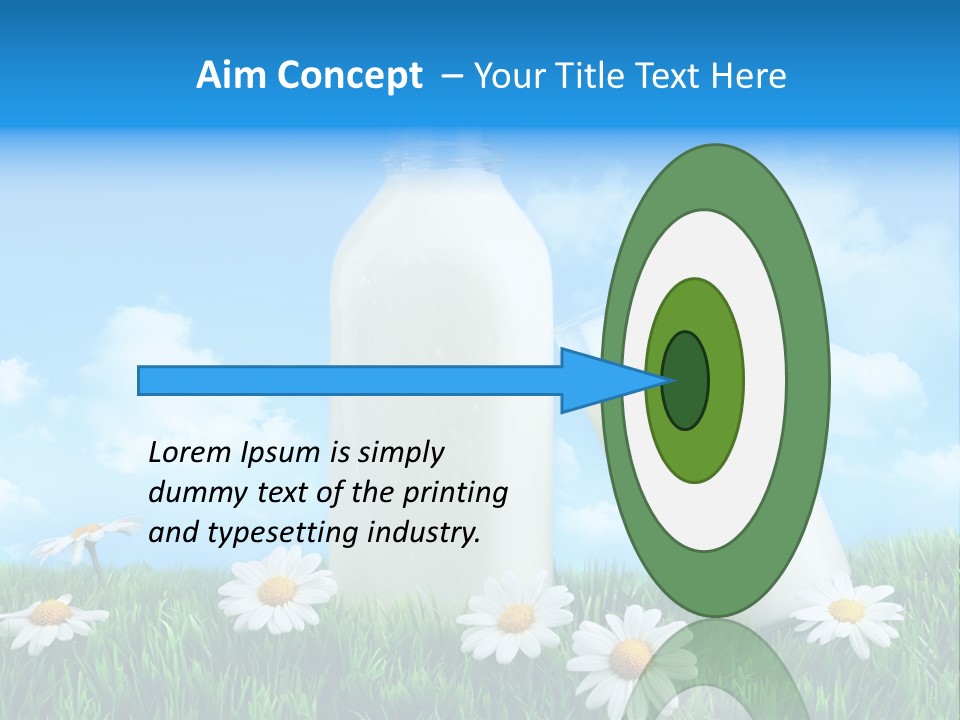 Aim Concept – Your Title Text Here

Lorem Ipsum is simply dummy text of the printing and typesetting industry.